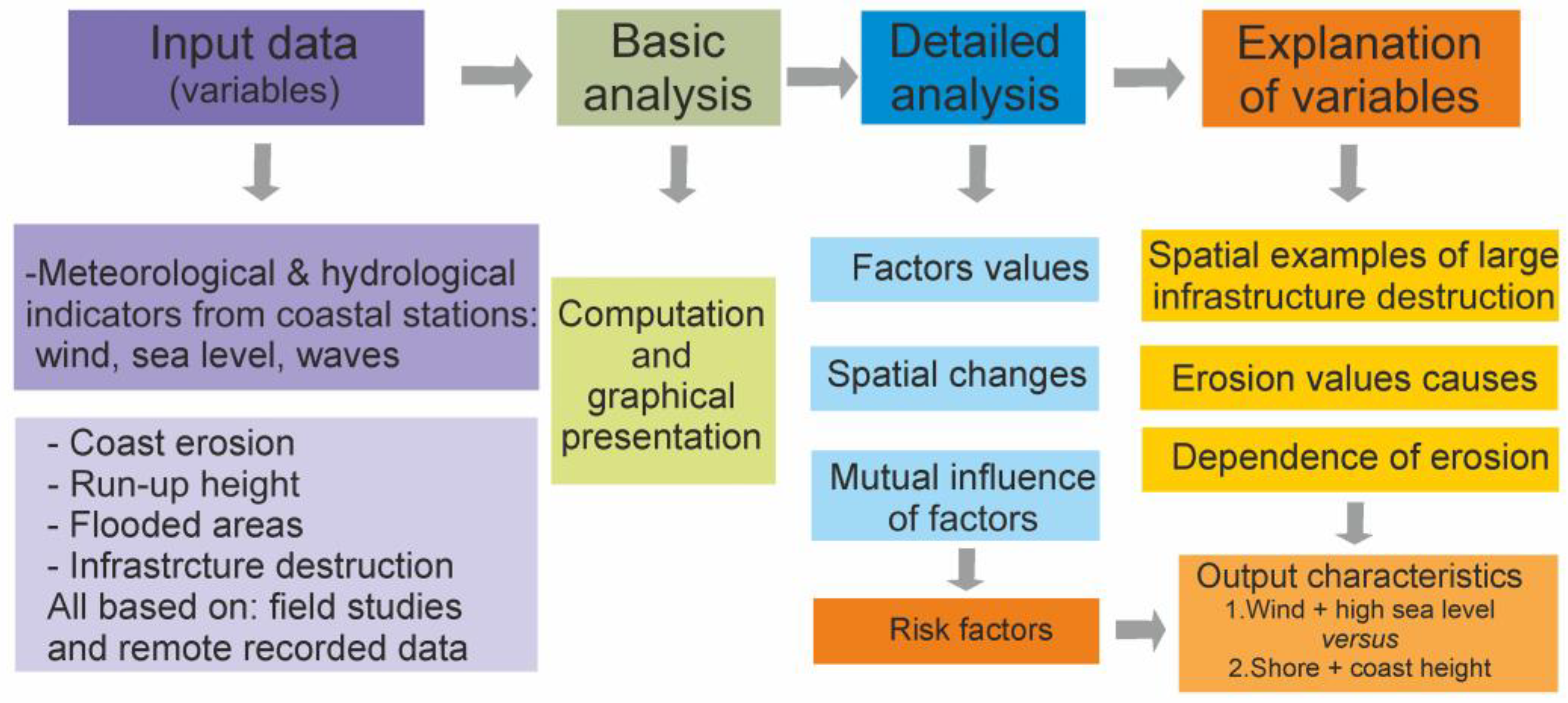 Input data
(variables)

Basic analysis

Detailed analysis

Explanation of variables

-Meteorological & hydrological indicators from coastal stations: wind, sea level, waves

- Coast erosion
- Run-up height
- Flooded areas
- Infrastrcture destruction
All based on: field studies and remote recorded data

Computation and graphical presentation

Factors values

Spatial changes

Mutual influence of factors

Risk factors

Spatial examples of large infrastructure destruction

Erosion values causes

Dependence of erosion

Output characteristics
1.Wind + high sea level
versus
2.Shore + coast height